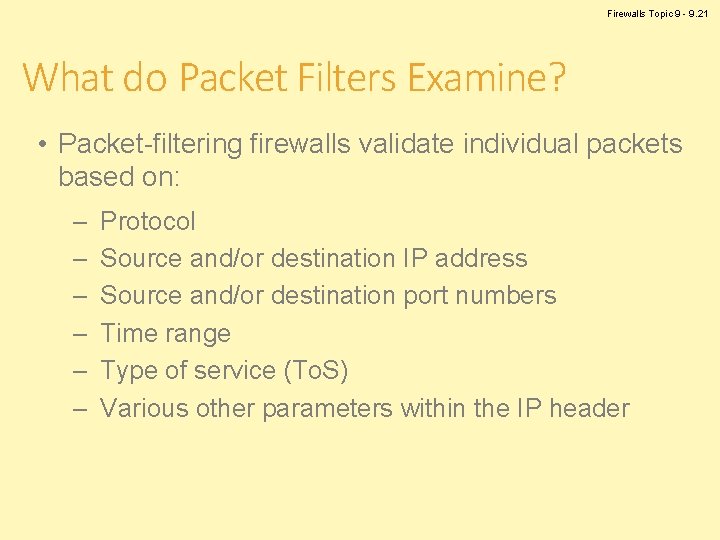 Firewalls Topic 9 - 9.21

What do Packet Filters Examine?

• Packet-filtering firewalls validate individual packets based on:

– Protocol
– Source and/or destination IP address
– Source and/or destination port numbers
– Time range
– Type of service (ToS)
– Various other parameters within the IP header